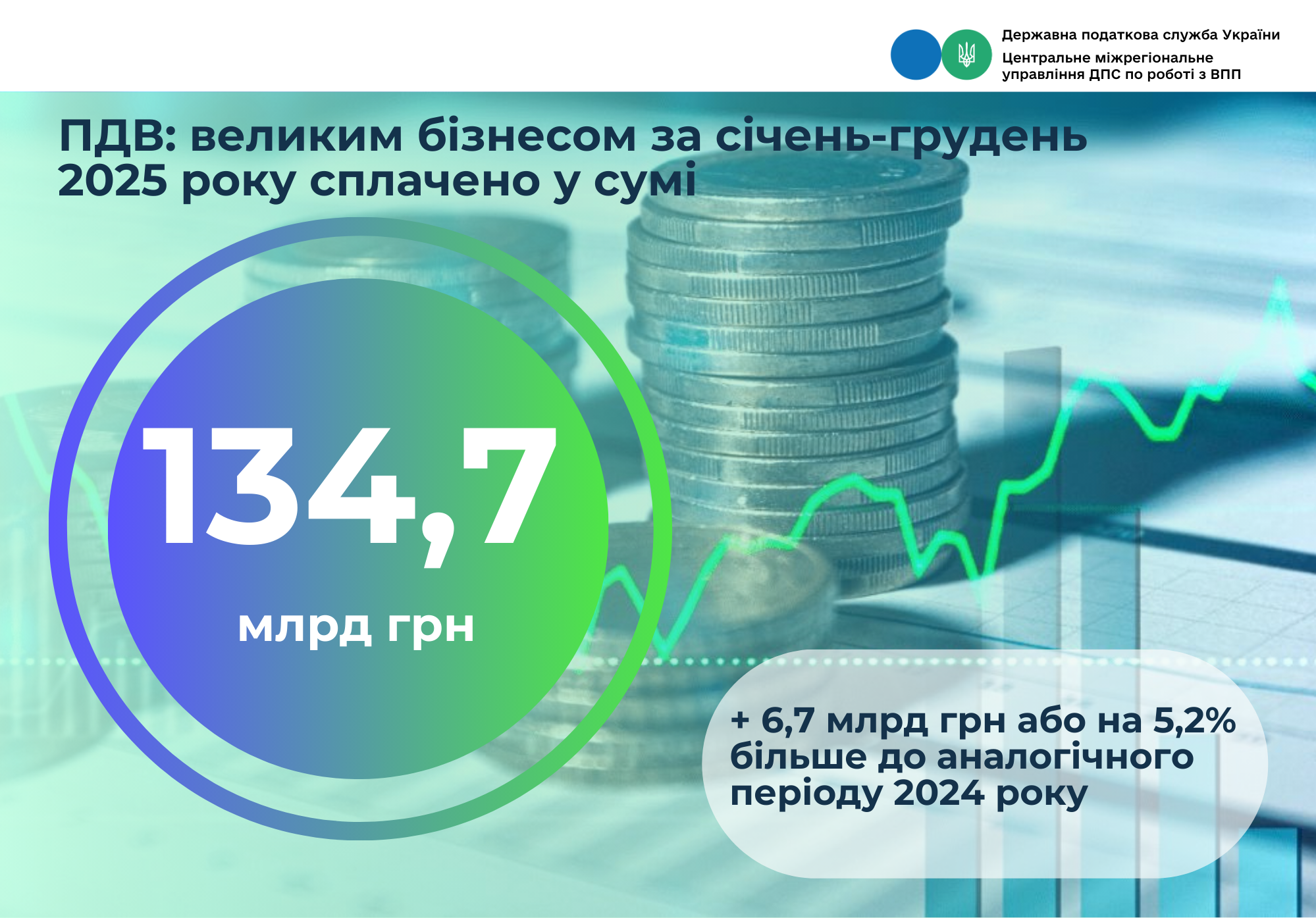 Державна податкова служба України
Центральне міжрегіональне управління ДПС по роботі з ВПП

ПДВ: великим бізнесом за січень-грудень 2025 року сплачено у сумі

134,7
млрд грн

+ 6,7 млрд грн або на 5,2% більше до аналогічного періоду 2024 року